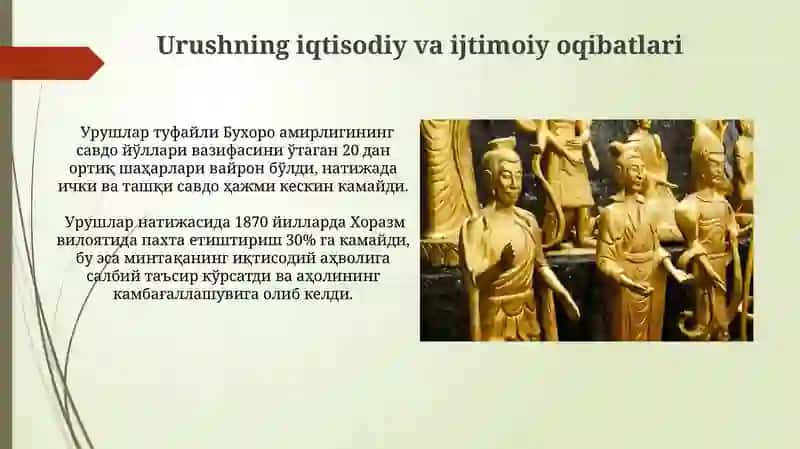 Urushning iqtisodiy va ijtimoiy oqibatlari

Урушлар туфайли Бухоро амирлигининг савдо йўллари вазифасини ўтаган 20 дан ортиқ шаҳарлари вайрон бўлди, натижада ички ва ташқи савдо ҳажми кескин камайди.

Урушлар натижасида 1870 йилларда Хоразм вилоятида пахта етиштириш 30% га камайди, бу эса минтақанинг иқтисодий аҳволига салбий таъсир кўрсатди ва аҳолининг камбағаллашувига олиб келди.